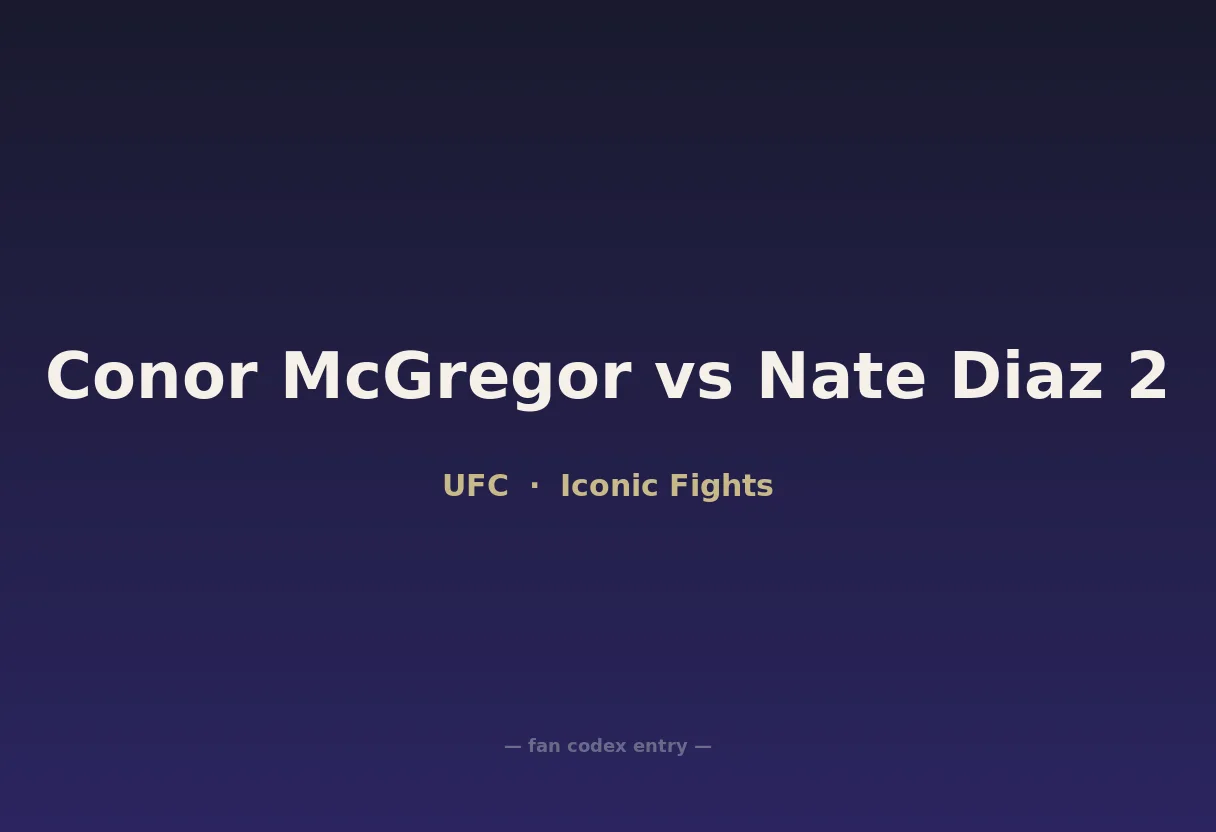 Conor McGregor vs Nate Diaz 2

UFC · Iconic Fights

— fan codex entry —